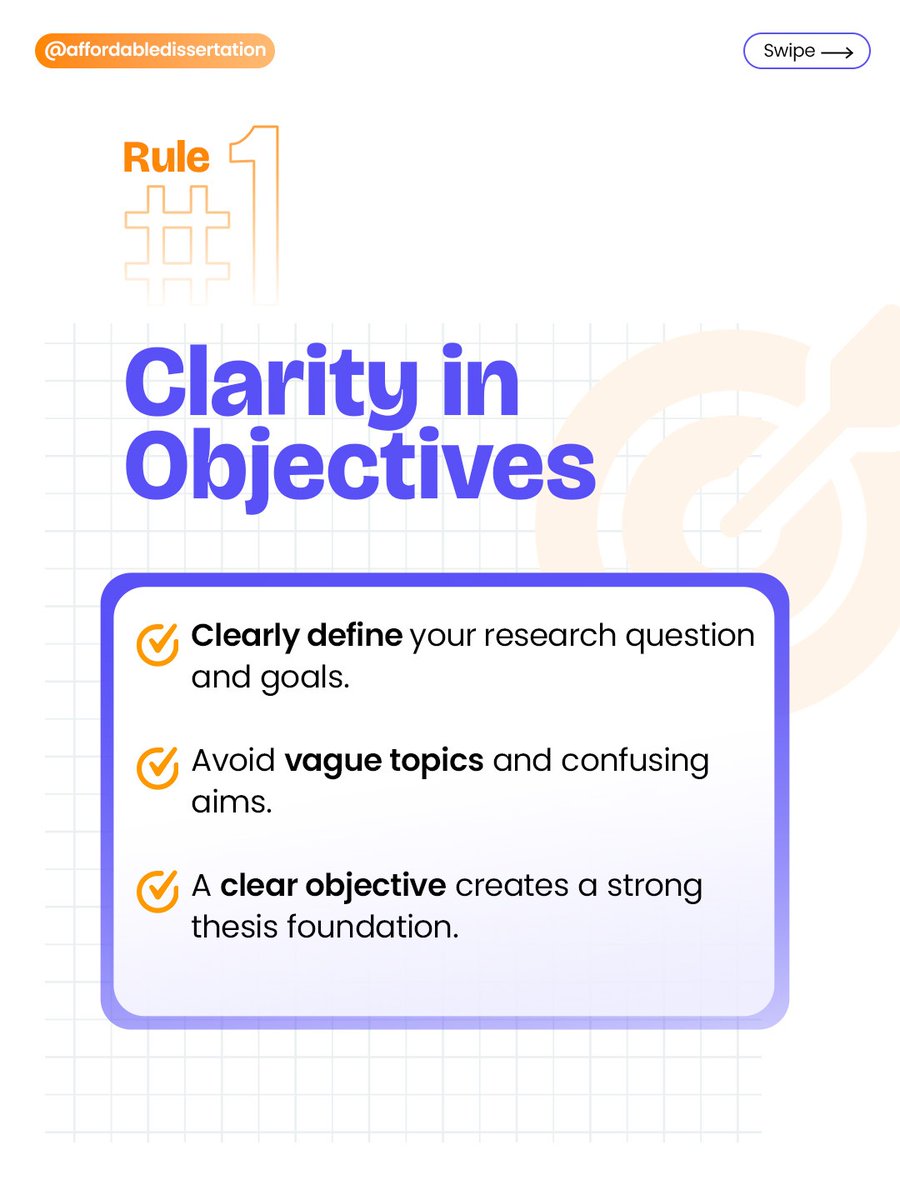 @affordabledissertation

Swipe ⟶

Rule #1

Clarity in Objectives

Clearly define your research question and goals.

Avoid vague topics and confusing aims.

A clear objective creates a strong thesis foundation.